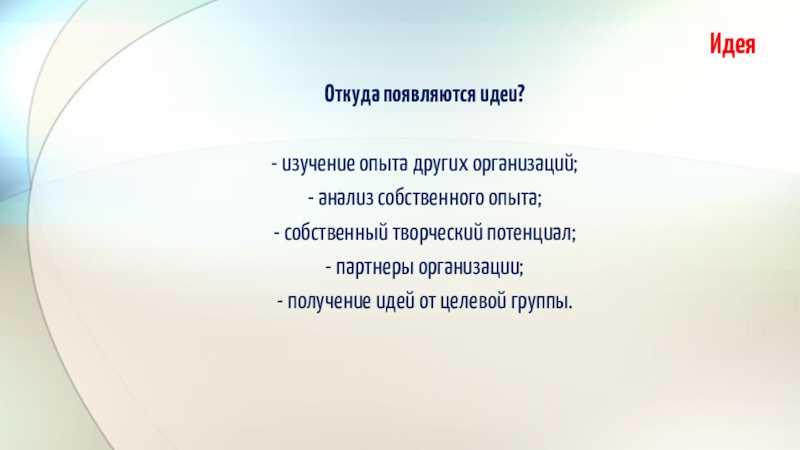 Идея

Откуда появляются идеи?

- изучение опыта других организаций;
- анализ собственного опыта;
- собственный творческий потенциал;
- партнеры организации;
- получение идей от целевой группы.